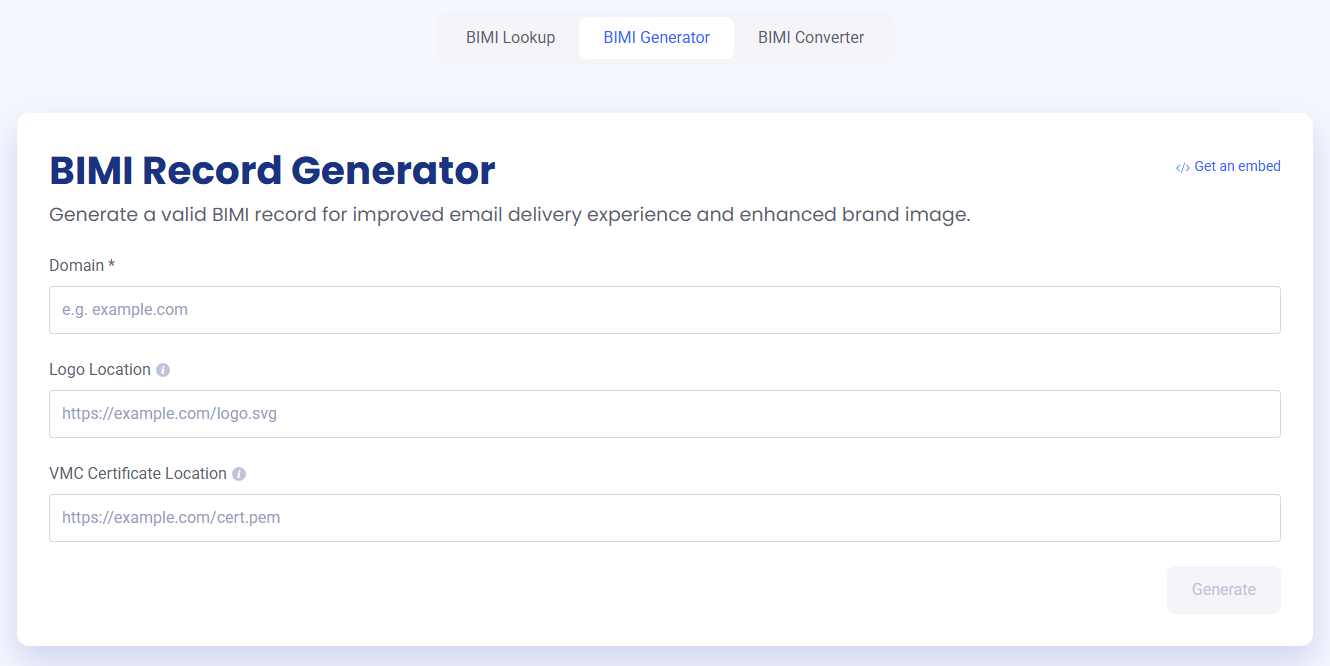 BIMI Lookup BIMI Generator BIMI Converter

BIMI Record Generator

</> Get an embed

Generate a valid BIMI record for improved email delivery experience and enhanced brand image.

Domain *

e.g. example.com

Logo Location

https://example.com/logo.svg

VMC Certificate Location

https://example.com/cert.pem

Generate